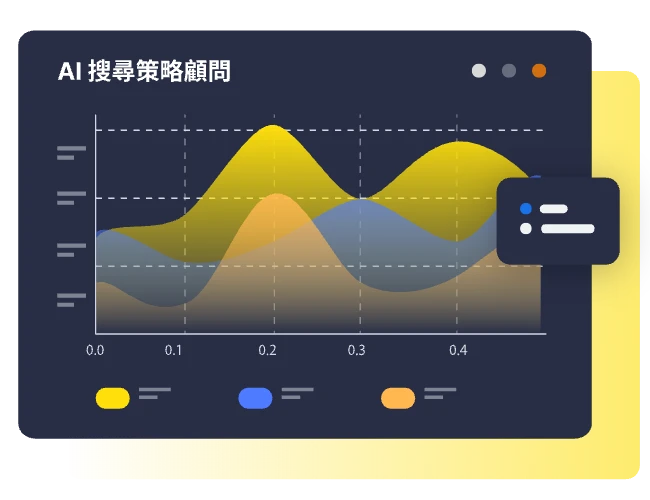 AI 搜尋策略顧問

0.0
0.1
0.2
0.3
0.4